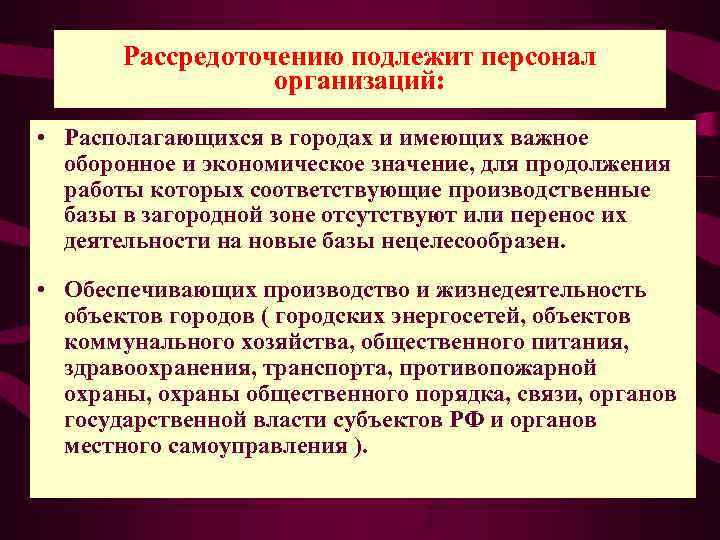 Рассредоточению подлежит персонал организаций:

• Располагающихся в городах и имеющих важное оборонное и экономическое значение, для продолжения работы которых соответствующие производственные базы в загородной зоне отсутствуют или перенос их деятельности на новые базы нецелесообразен.

• Обеспечивающих производство и жизнедеятельность объектов городов ( городских энергосетей, объектов коммунального хозяйства, общественного питания, здравоохранения, транспорта, противопожарной охраны, охраны общественного порядка, связи, органов государственной власти субъектов РФ и органов местного самоуправления ).